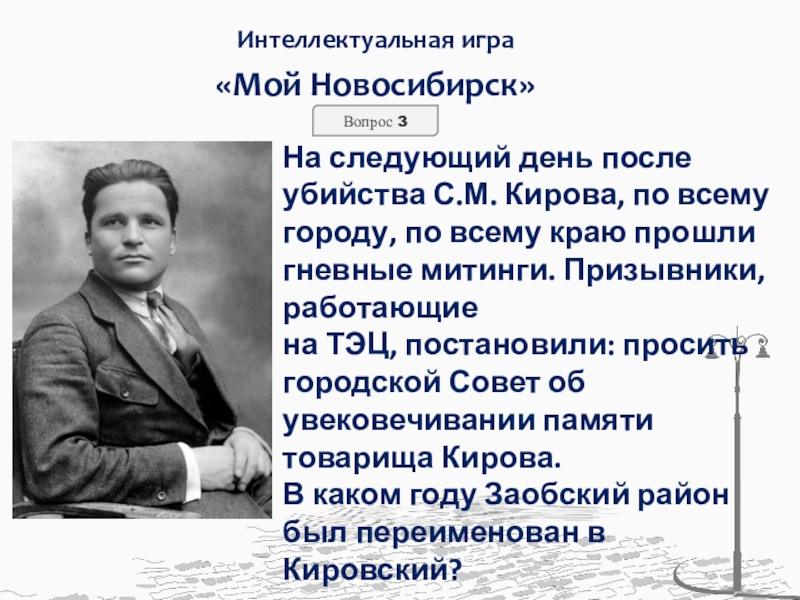 Интеллектуальная игра

«Мой Новосибирск»

Вопрос 3

На следующий день после убийства С.М. Кирова, по всему городу, по всему краю прошли гневные митинги. Призывники, работающие
на ТЭЦ, постановили: просить городской Совет об увековечивании памяти товарища Кирова.
В каком году Заобский район был переименован в Кировский?